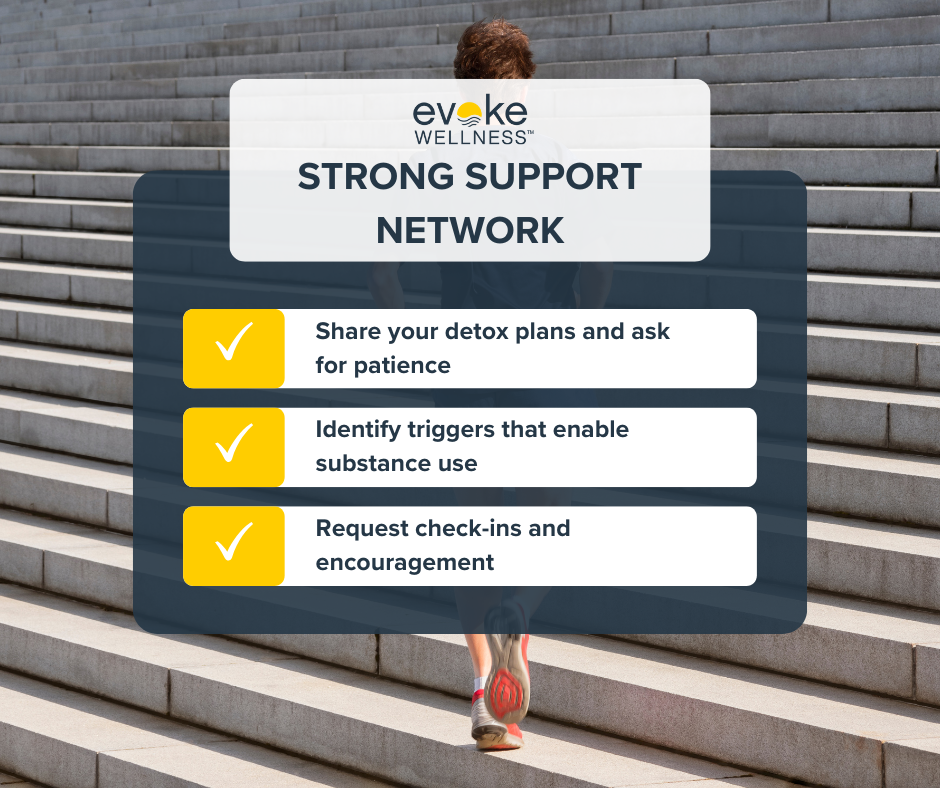 evoke
WELLNESS™

STRONG SUPPORT NETWORK

✓ Share your detox plans and ask for patience

✓ Identify triggers that enable substance use

✓ Request check-ins and encouragement